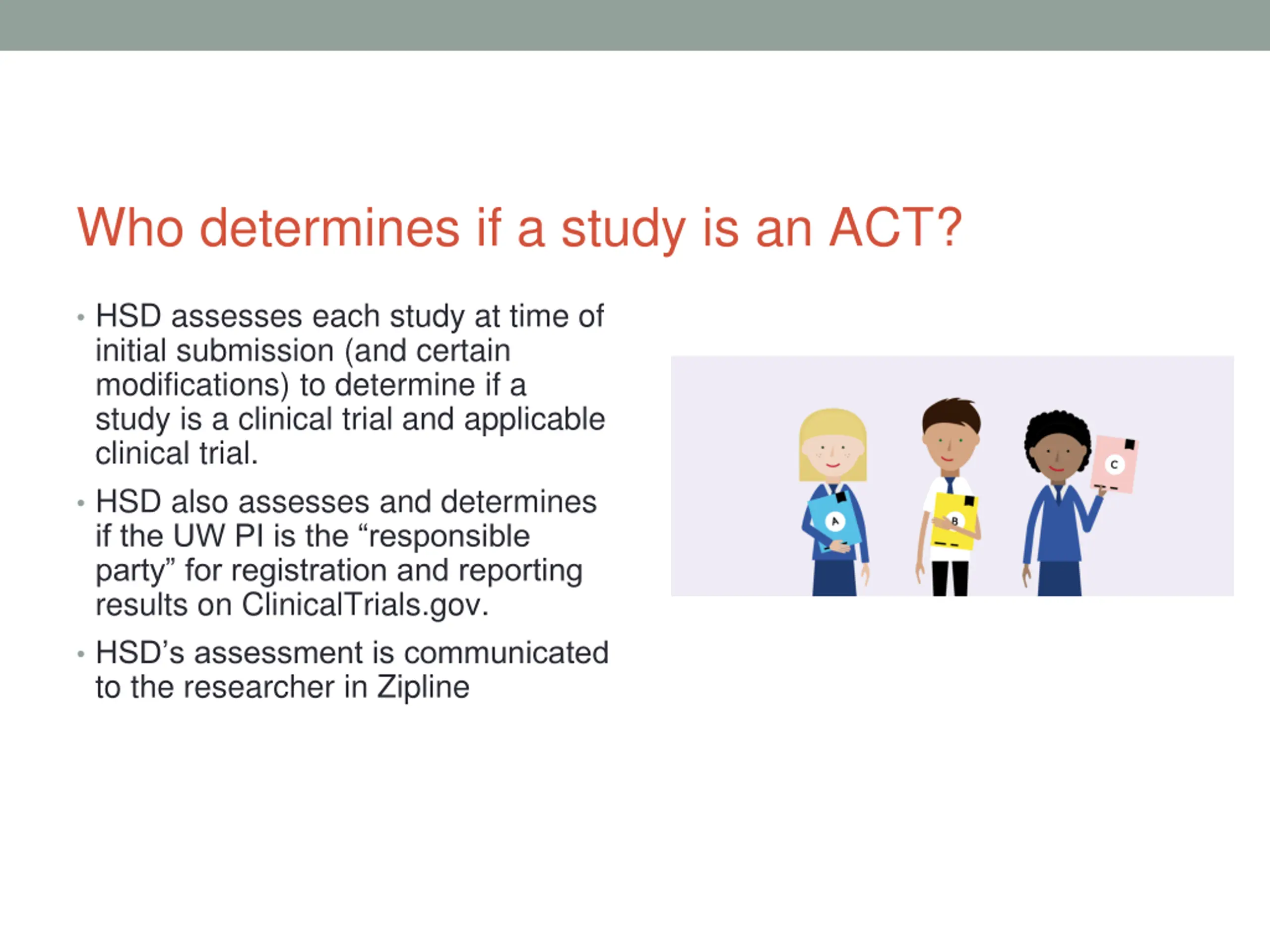 Who determines if a study is an ACT?

• HSD assesses each study at time of initial submission (and certain modifications) to determine if a study is a clinical trial and applicable clinical trial.

• HSD also assesses and determines if the UW PI is the “responsible party” for registration and reporting results on ClinicalTrials.gov.

• HSD’s assessment is communicated to the researcher in Zipline

A

B

C